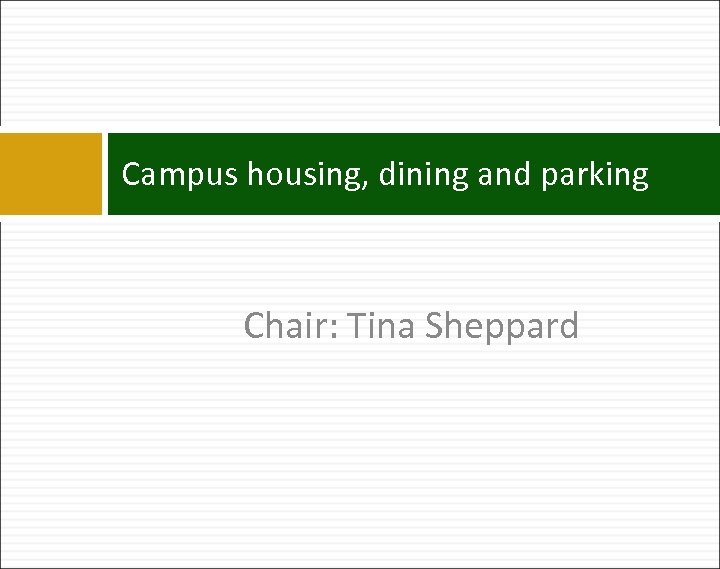 Campus housing, dining and parking

Chair: Tina Sheppard